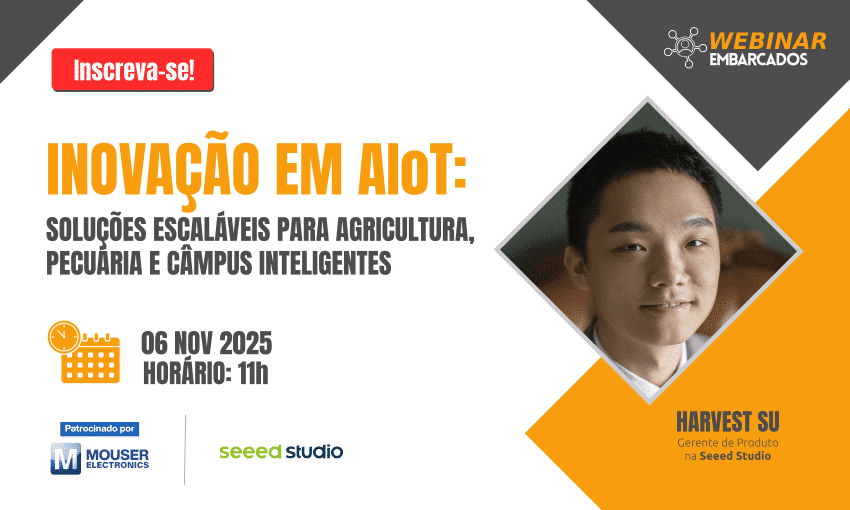 Inscreva-se!

WEBINAR
EMBARCADOS

INOVAÇÃO EM AIoT:

SOLUÇÕES ESCALÁVEIS PARA AGRICULTURA, PECUÁRIA E CÂMPUS INTELIGENTES

06 NOV 2025
HORÁRIO: 11h

Patrocinado por

MOUSER ELECTRONICS

seeed studio

HARVEST SU
Gerente de Produto na Seeed Studio